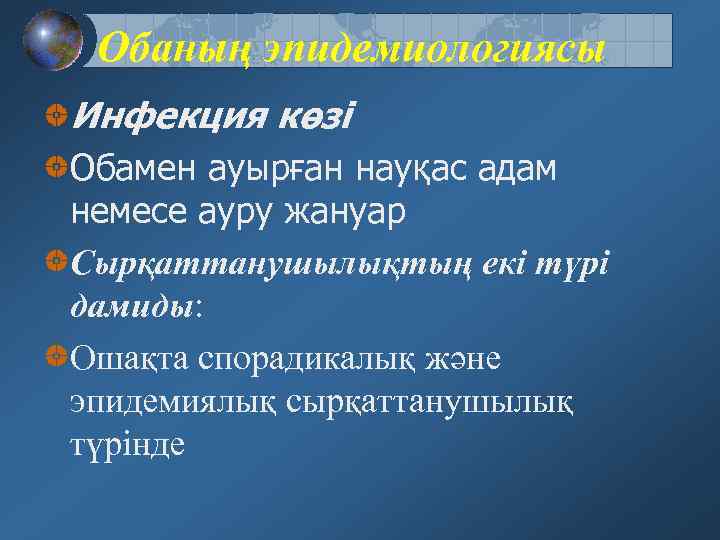 Обаның эпидемиологиясы

Инфекция көзі

Обамен ауырған науқас адам немесе ауру жануар

Сырқаттанушылықтың екі түрі дамиды:

Ошақта спорадикалық және эпидемиялық сырқаттанушылық түрінде